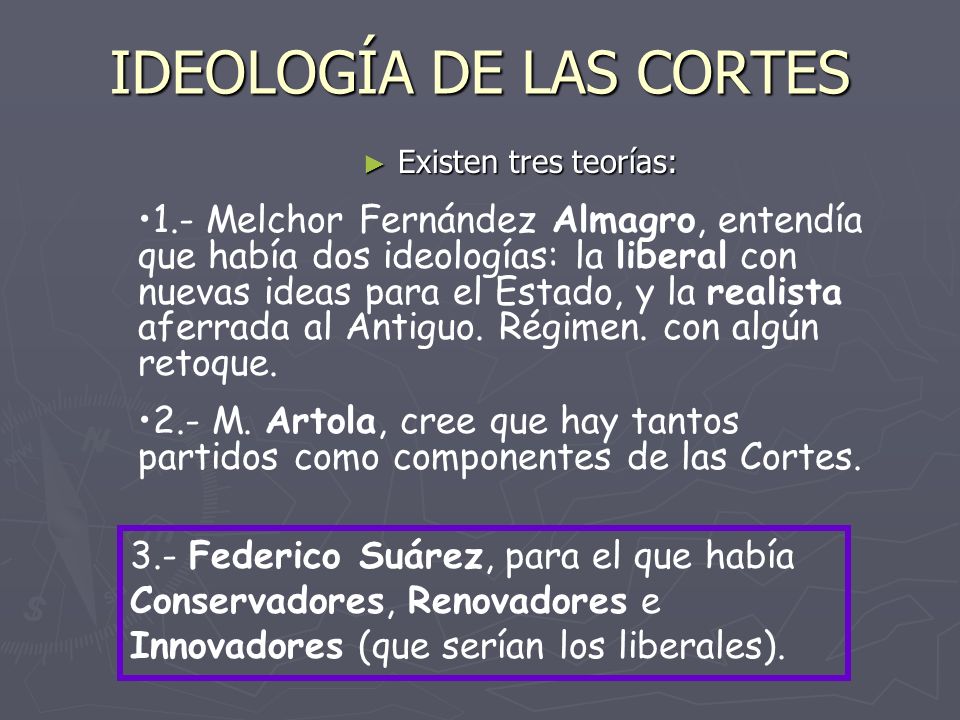 IDEOLOGÍA DE LAS CORTES

► Existen tres teorías:

•1.- Melchor Fernández Almagro, entendía que había dos ideologías: la liberal con nuevas ideas para el Estado, y la realista aferrada al Antiguo. Régimen. con algún retoque.

•2.- M. Artola, cree que hay tantos partidos como componentes de las Cortes.

3.- Federico Suárez, para el que había Conservadores, Renovadores e Innovadores (que serían los liberales).